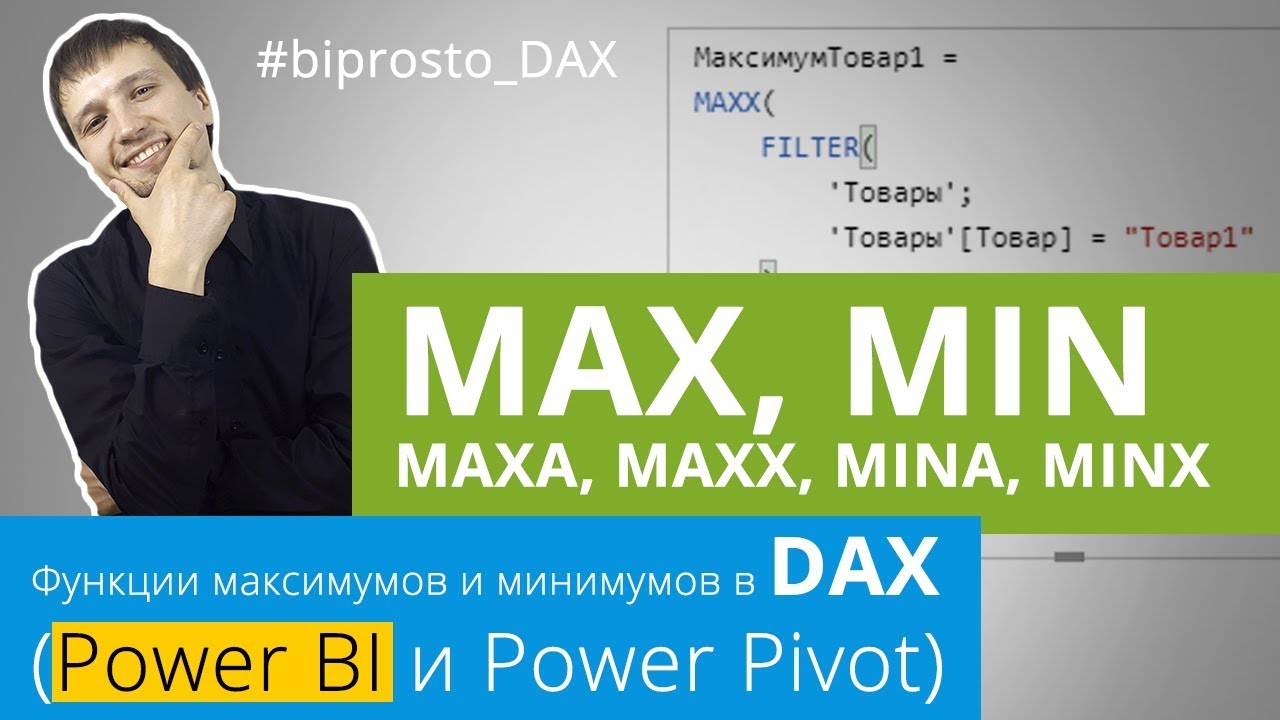 #biprosto_DAX

МаксимумТовар1 =
MAXX(
FILTER(
'Товары';
'Товары'[Товар] = "Товар1"

MAX, MIN
MAXA, MAXX, MINA, MINX

Функции максимумов и минимумов в DAX
(Power BI и Power Pivot)